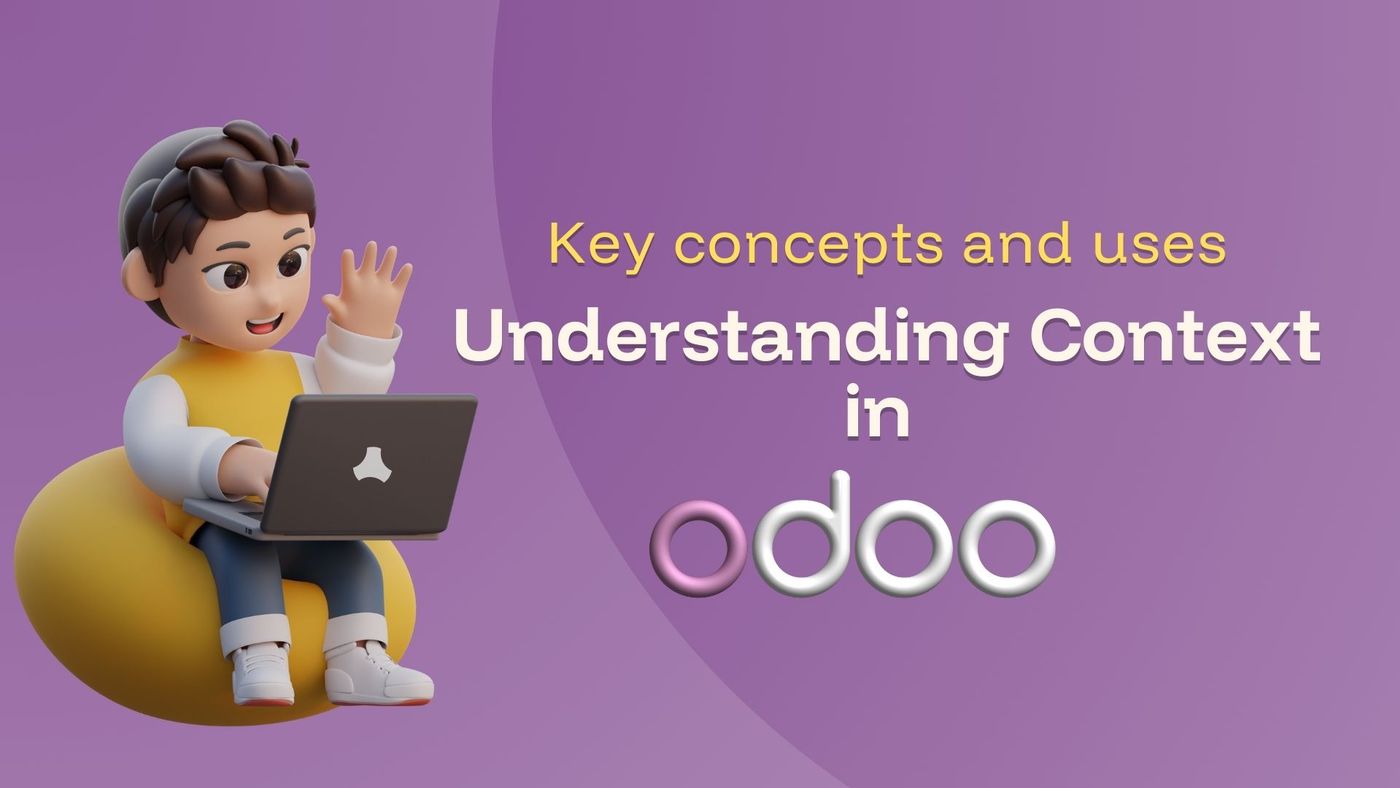 Key concepts and uses
Understanding Context in
odoo